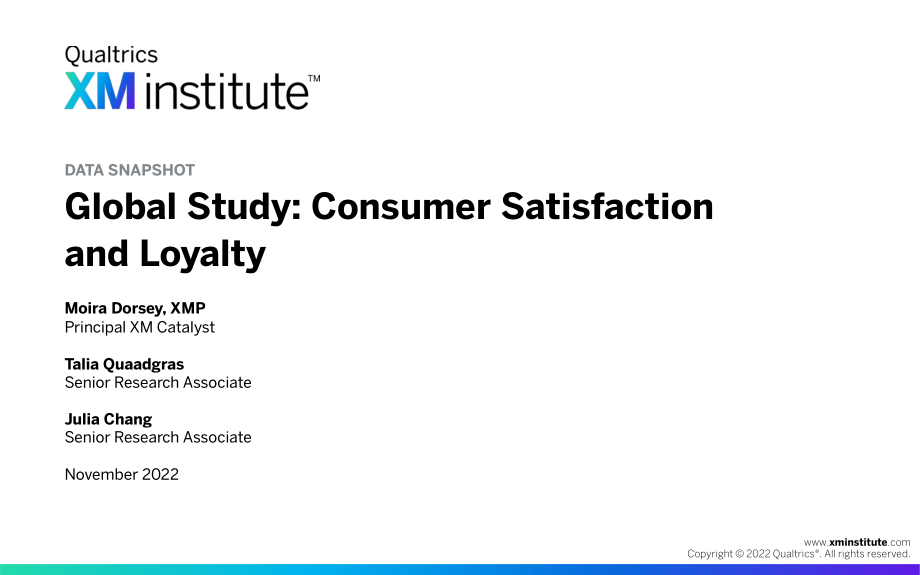 Qualtrics
XM institute™

DATA SNAPSHOT

Global Study: Consumer Satisfaction and Loyalty

Moira Dorsey, XMP
Principal XM Catalyst

Talia Quaadgras
Senior Research Associate

Julia Chang
Senior Research Associate

November 2022

www.xminstitute.com
Copyright © 2022 Qualtrics®. All rights reserved.